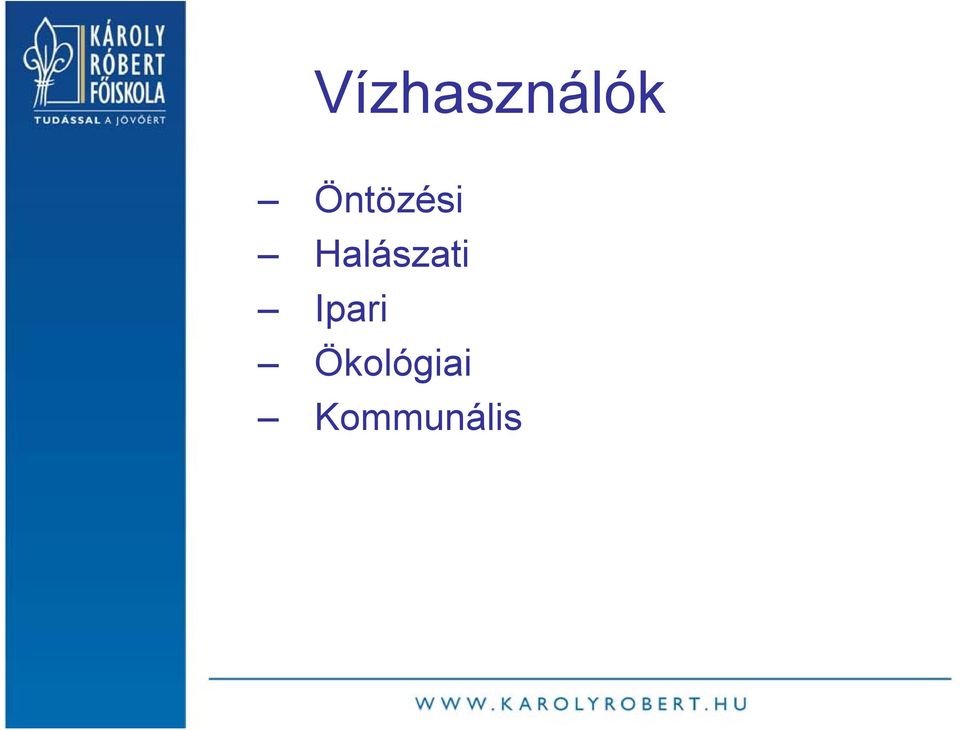 KÁROLY RÓBERT FŐISKOLA
TUDÁSSAL A JÖVŐÉRT

Vízhasználók

– Öntözési
– Halászati
– Ipari
– Ökológiai
– Kommunális

WWW.KAROLYROBERT.HU